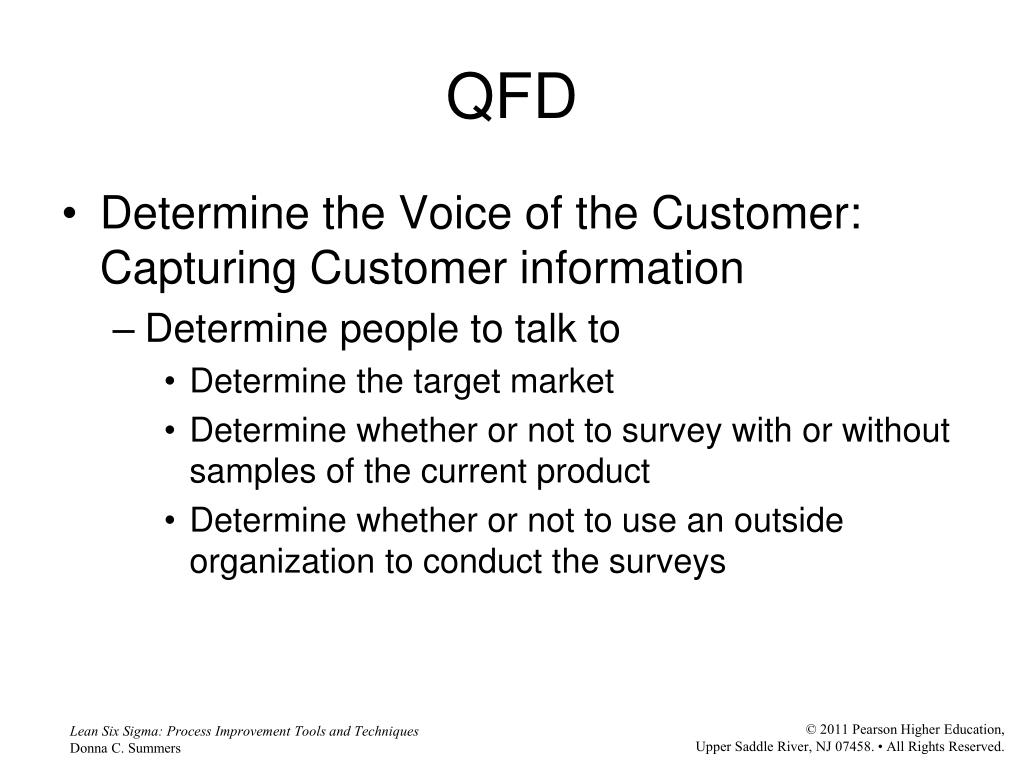 QFD

• Determine the Voice of the Customer: Capturing Customer information

– Determine people to talk to

• Determine the target market

• Determine whether or not to survey with or without samples of the current product

• Determine whether or not to use an outside organization to conduct the surveys

Lean Six Sigma: Process Improvement Tools and Techniques
Donna C. Summers

© 2011 Pearson Higher Education,
Upper Saddle River, NJ 07458. • All Rights Reserved.